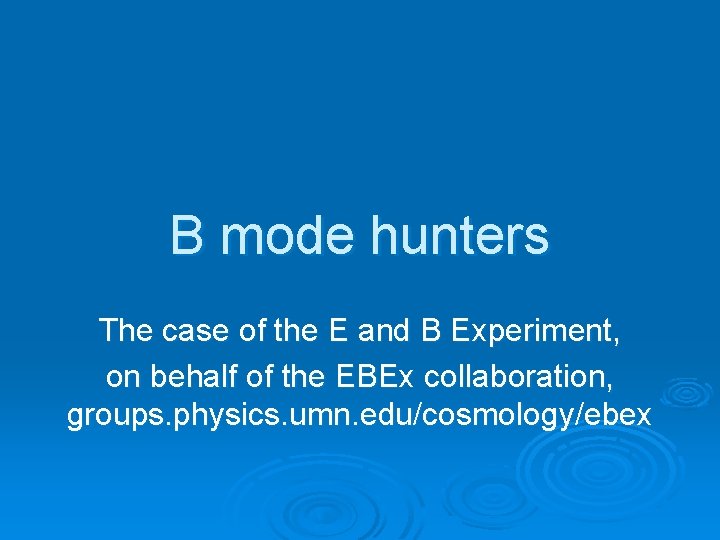 B mode hunters

The case of the E and B Experiment, on behalf of the EBEx collaboration, groups.physics.umn.edu/cosmology/ebex